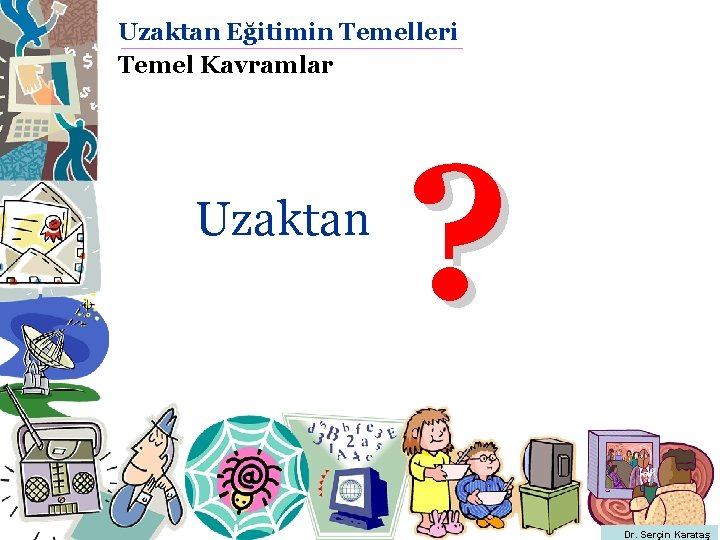 Uzaktan Eğitimin Temelleri
Temel Kavramlar

Uzaktan ?

Dr. Serçin Karataş